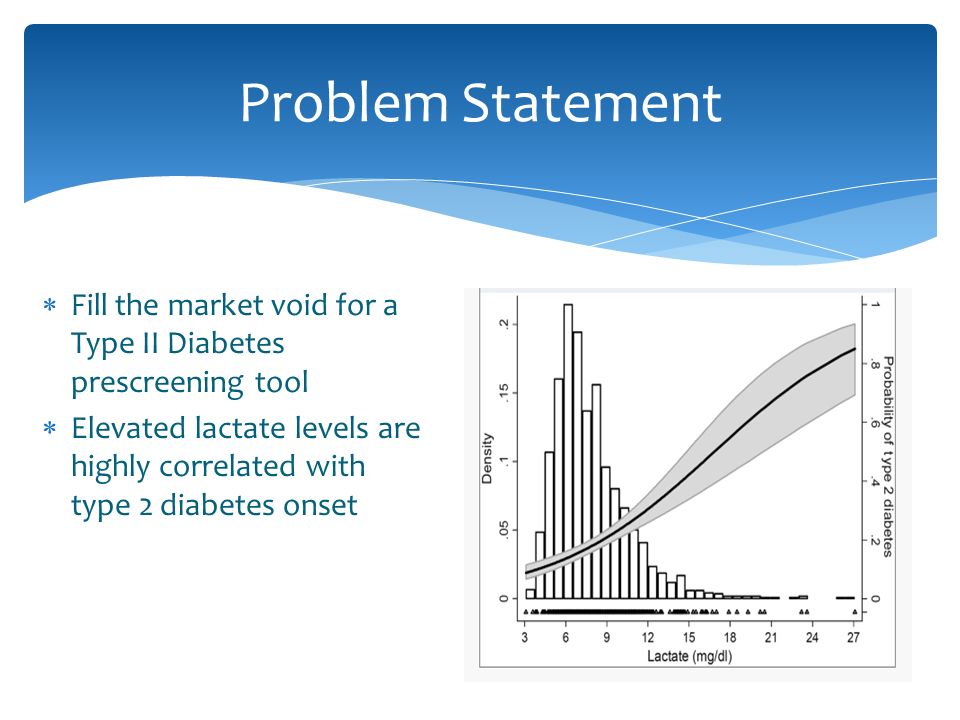 Problem Statement

∗ Fill the market void for a Type II Diabetes prescreening tool

∗ Elevated lactate levels are highly correlated with type 2 diabetes onset

Density

0
.05
.1
.15
.2

Probability of type 2 diabetes

0
.2
.4
.6
.8
1

3
6
9
12
15
18
21
24
27

Lactate (mg/dl)